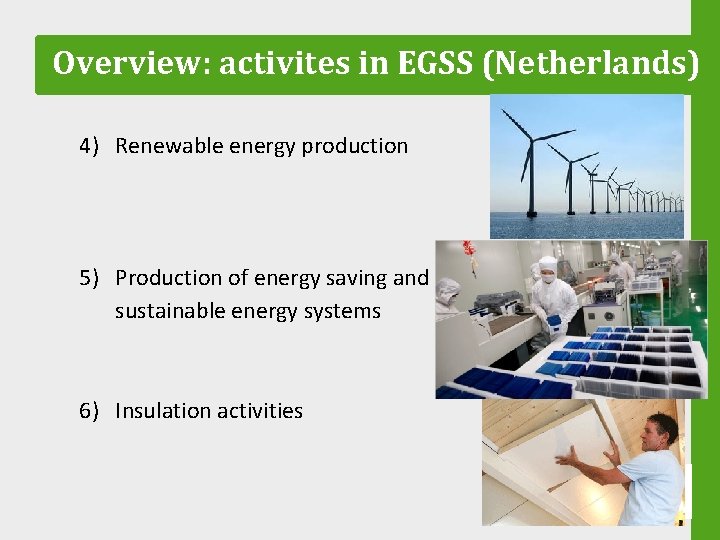 Overview: activites in EGSS (Netherlands)

4) Renewable energy production

5) Production of energy saving and sustainable energy systems

6) Insulation activities